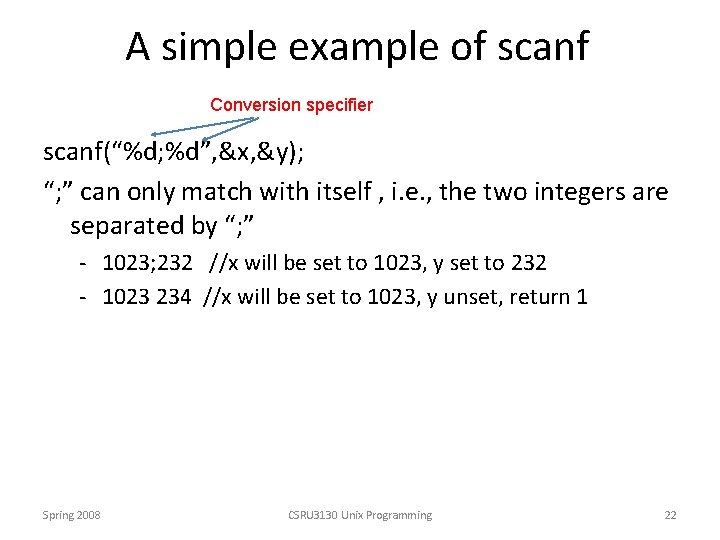 A simple example of scanf

Conversion specifier

scanf(“%d;%d”,&x,&y);

“;” can only match with itself , i.e., the two integers are separated by “;”

- 1023;232 //x will be set to 1023, y set to 232
- 1023 234 //x will be set to 1023, y unset, return 1

Spring 2008

CSRU3130 Unix Programming

22